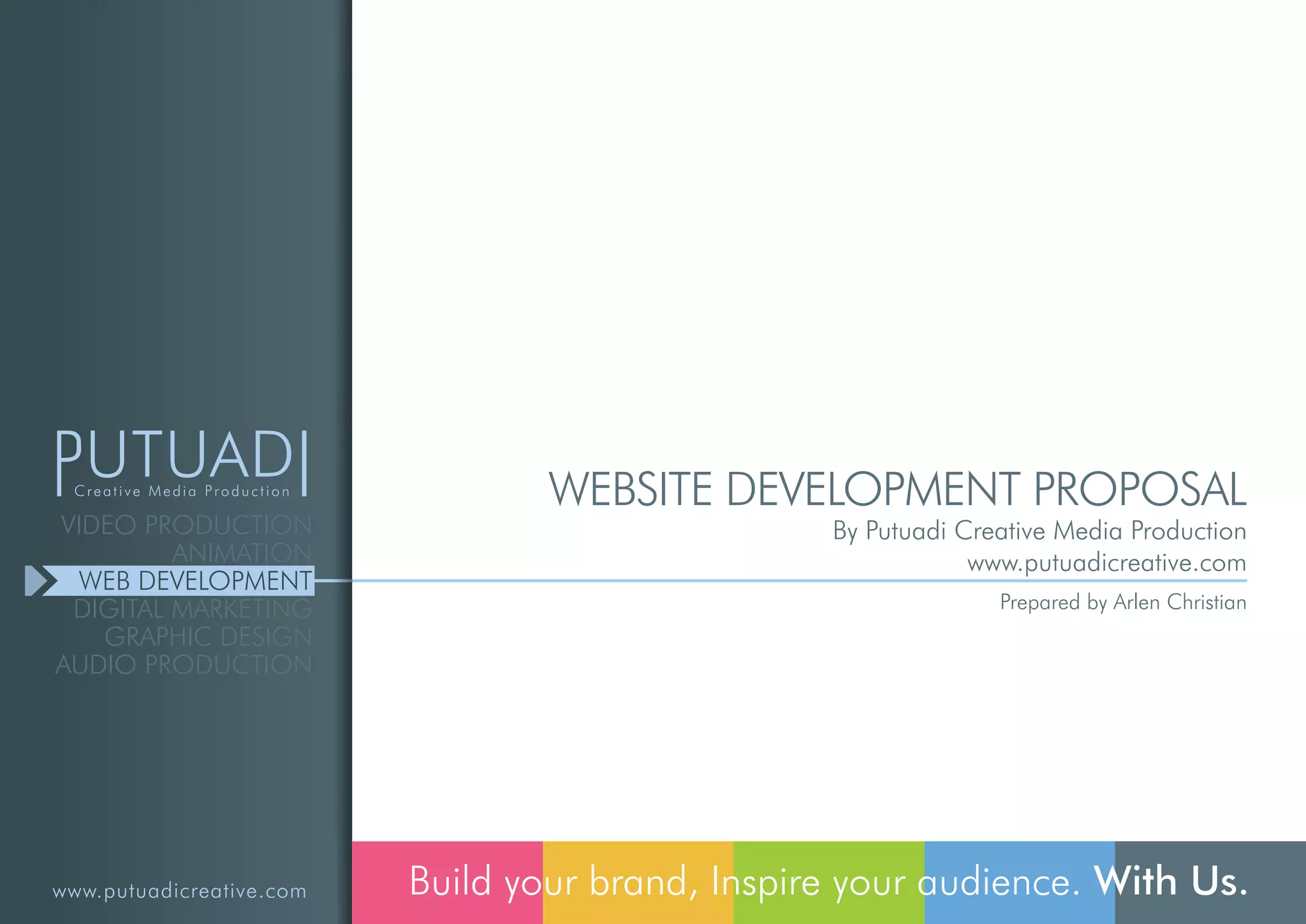 PUTUADI
Creative Media Production

VIDEO PRODUCTION
ANIMATION
WEB DEVELOPMENT
DIGITAL MARKETING
GRAPHIC DESIGN
AUDIO PRODUCTION

www.putuadicreative.com

WEBSITE DEVELOPMENT PROPOSAL
By Putuadi Creative Media Production
www.putuadicreative.com

Prepared by Arlen Christian

Build your brand, Inspire your audience. With Us.